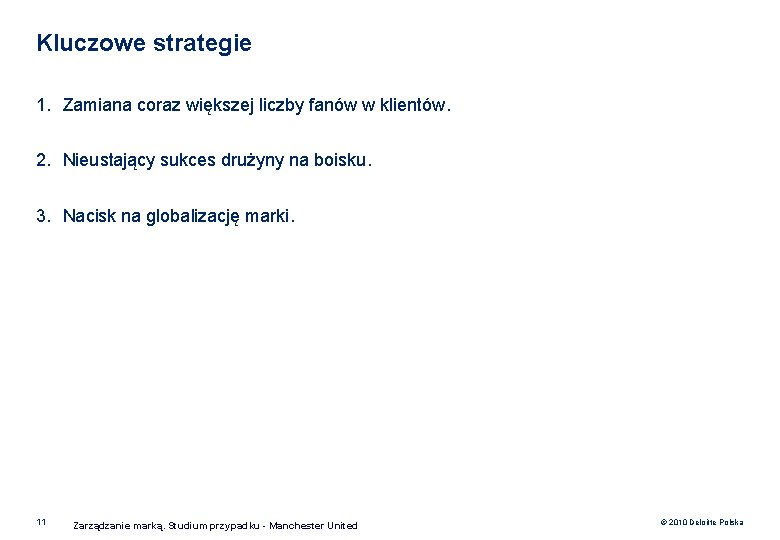 Kluczowe strategie

1. Zamiana coraz większej liczby fanów w klientów.

2. Nieustający sukces drużyny na boisku.

3. Nacisk na globalizację marki.

11

Zarządzanie marką. Studium przypadku - Manchester United

© 2010 Deloitte Polska